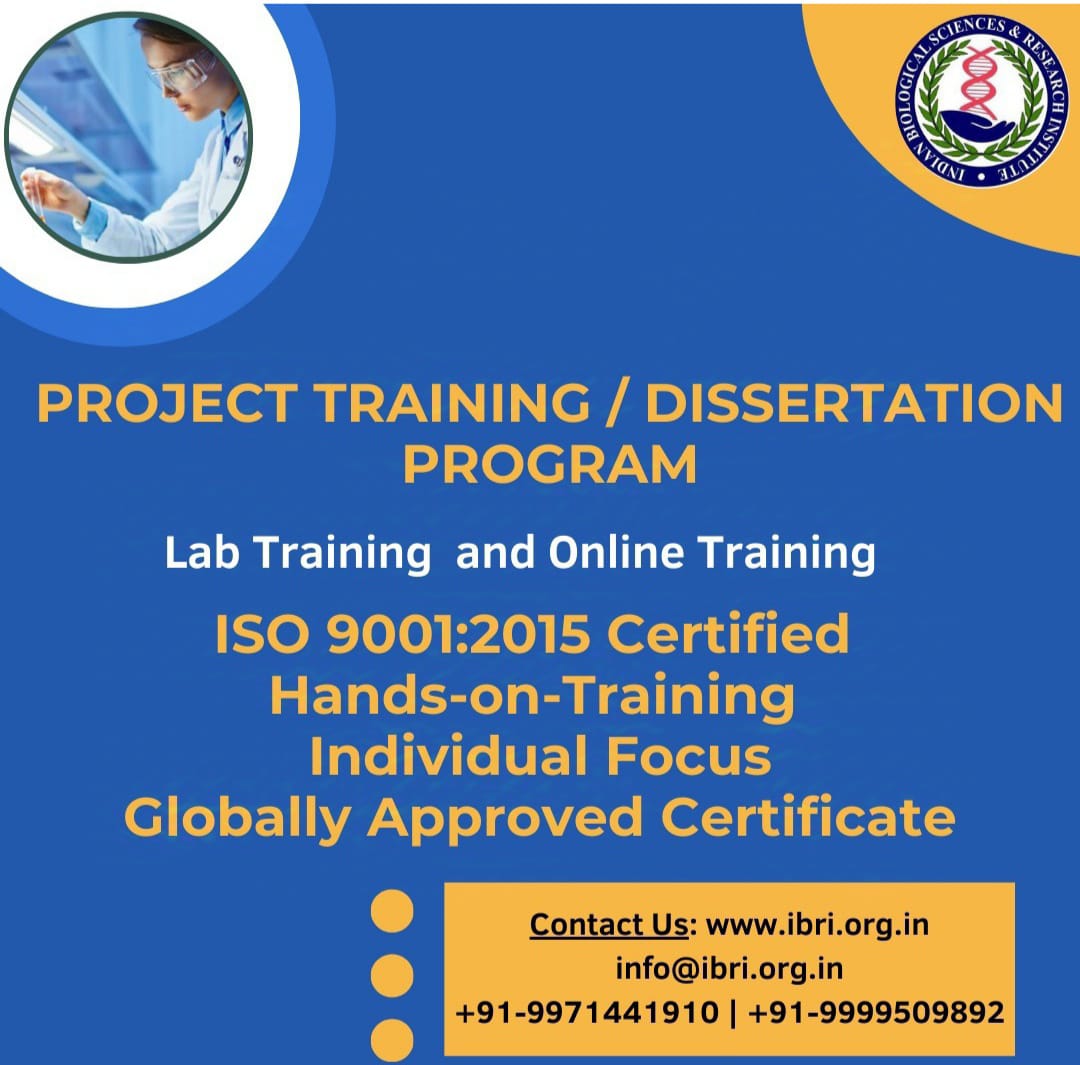 INDIAN BIOLOGICAL SCIENCES & RESEARCH INSTITUTE

PROJECT TRAINING / DISSERTATION PROGRAM

Lab Training and Online Training

ISO 9001:2015 Certified
Hands-on-Training
Individual Focus
Globally Approved Certificate

Contact Us: www.ibri.org.in
info@ibri.org.in
+91-9971441910 | +91-9999509892